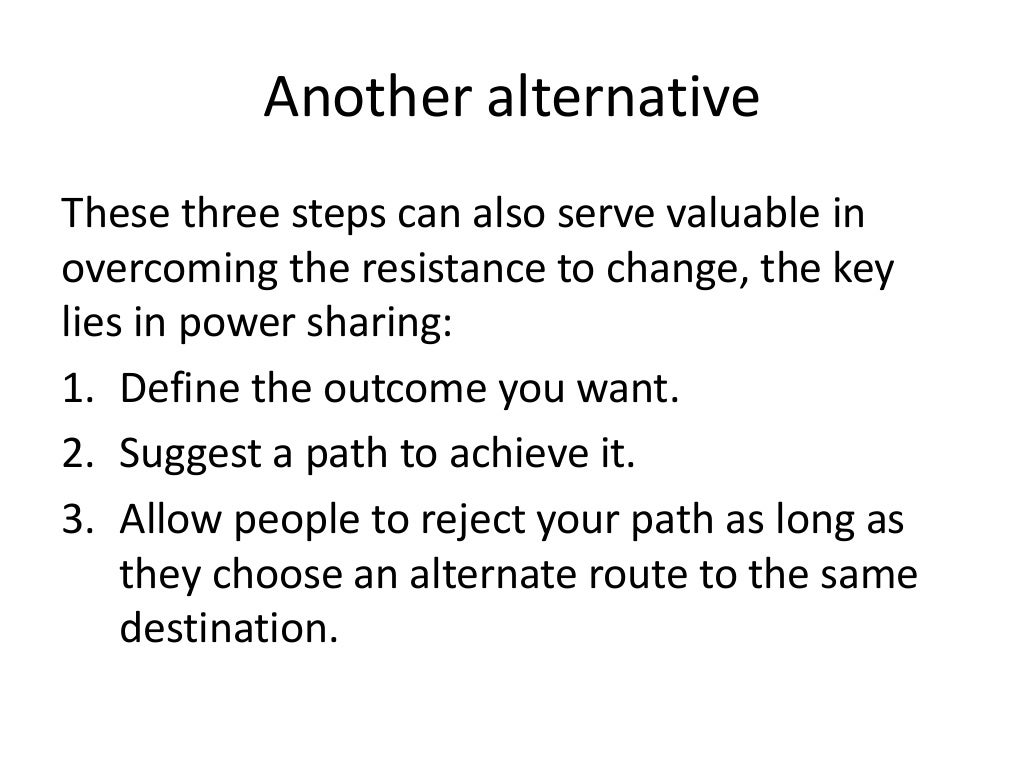 Another alternative

These three steps can also serve valuable in overcoming the resistance to change, the key lies in power sharing:

1. Define the outcome you want.
2. Suggest a path to achieve it.
3. Allow people to reject your path as long as they choose an alternate route to the same destination.